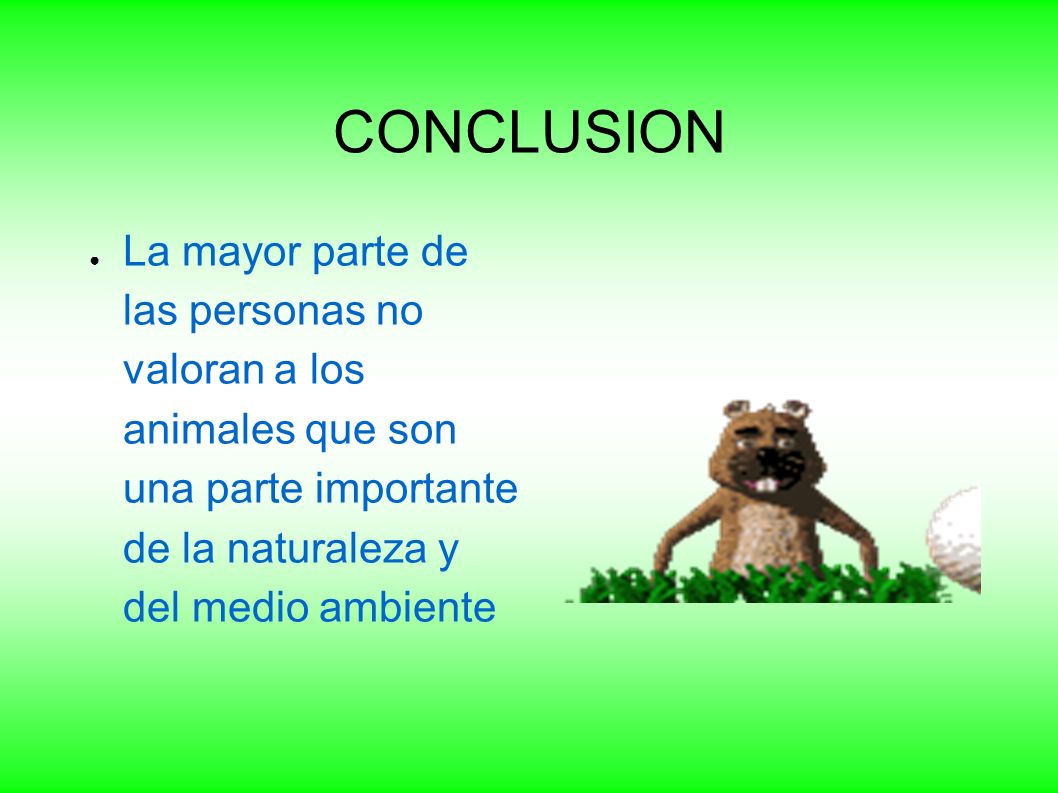 CONCLUSION

● La mayor parte de las personas no valoran a los animales que son una parte importante de la naturaleza y del medio ambiente